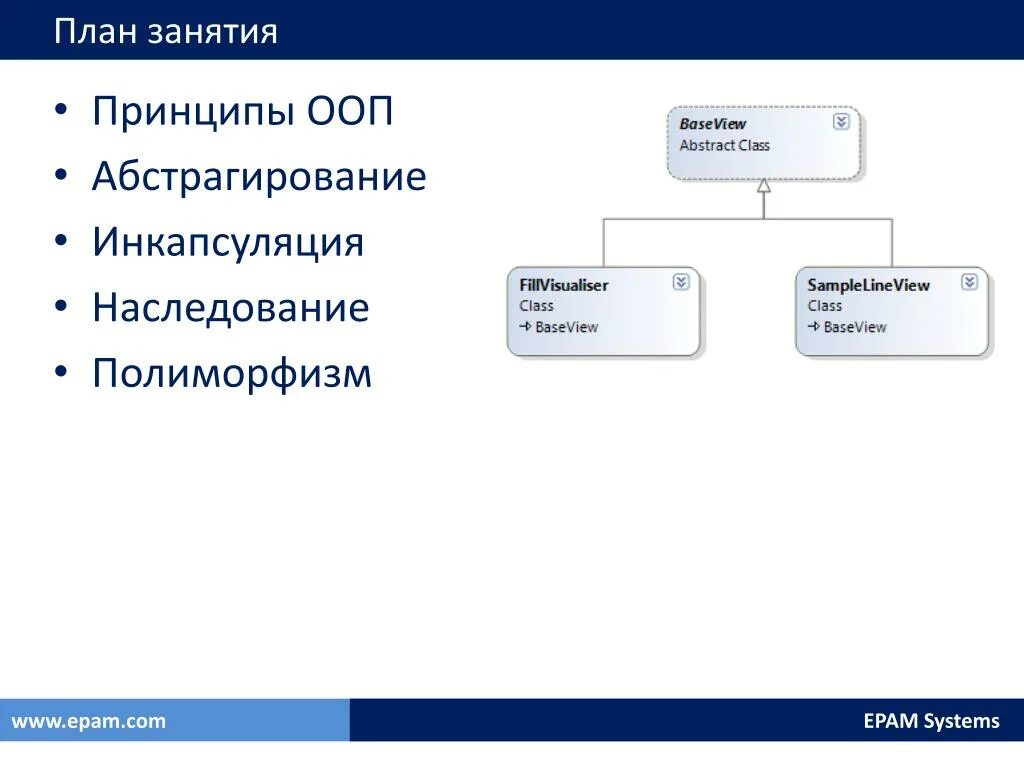 План занятия

• Принципы ООП
• Абстрагирование
• Инкапсуляция
• Наследование
• Полиморфизм

BaseView
Abstract Class

FillVisualiser
Class
→ BaseView

SampleLineView
Class
→ BaseView

www.epam.com

EPAM Systems